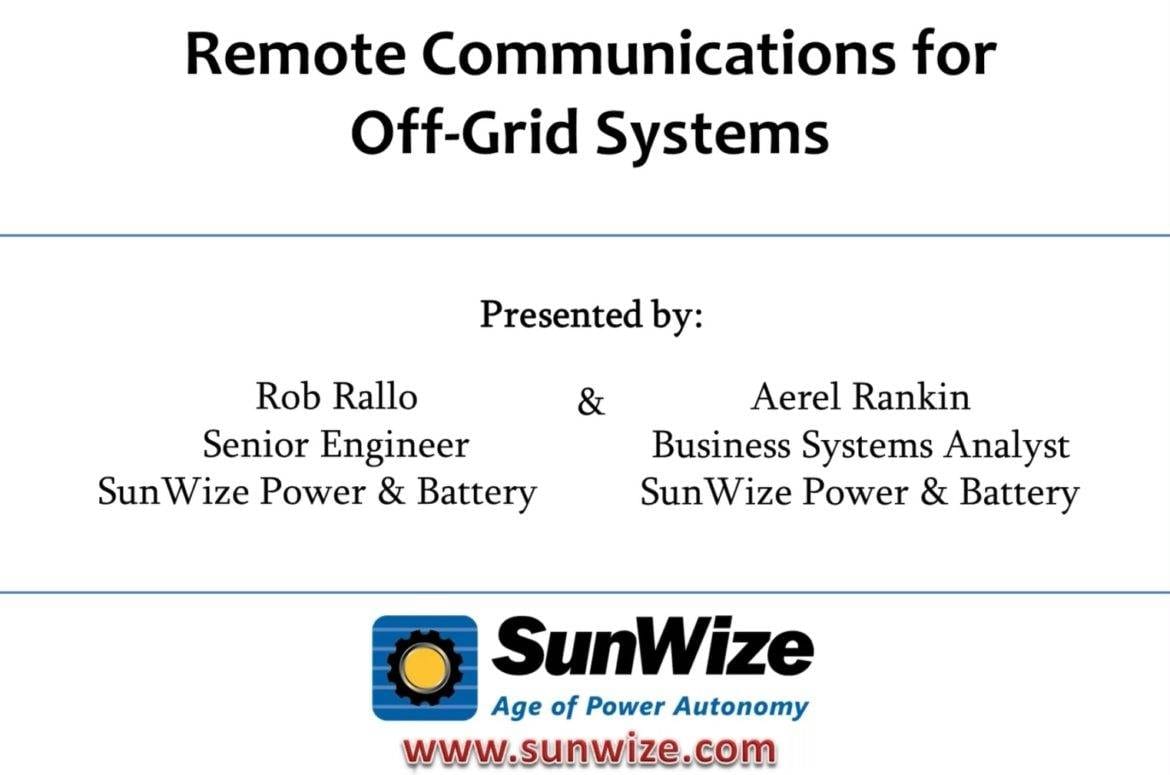 Remote Communications for Off-Grid Systems

Presented by:

Rob Rallo
Senior Engineer
SunWize Power & Battery

&

Aerel Rankin
Business Systems Analyst
SunWize Power & Battery

SunWize
Age of Power Autonomy
www.sunwize.com